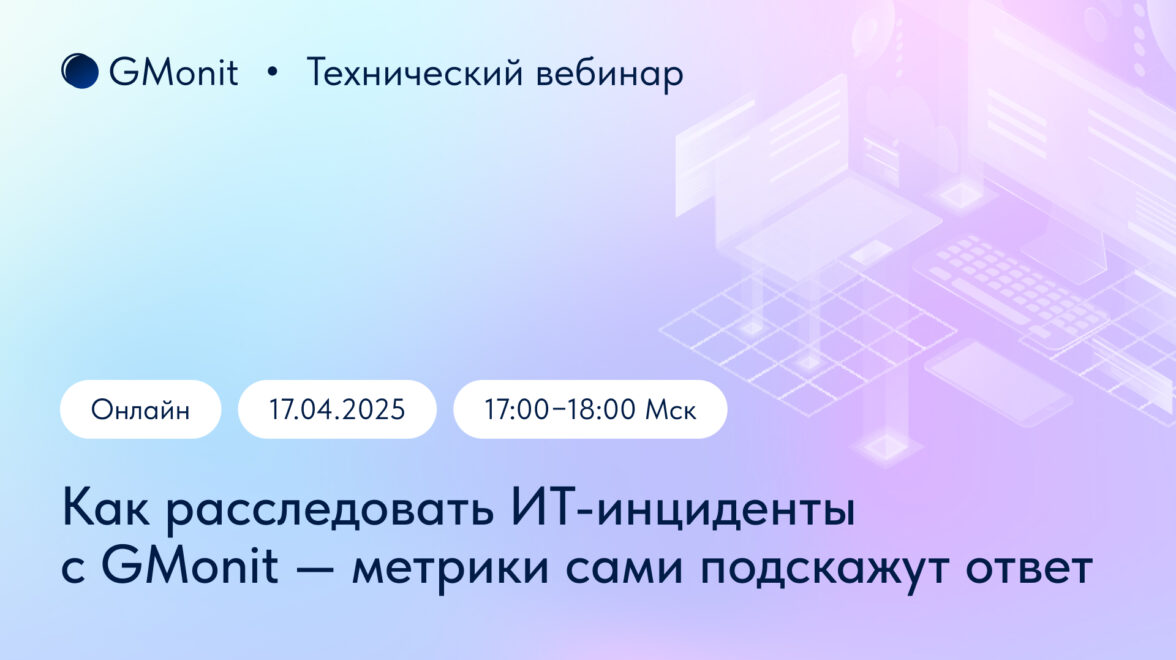 GMonit • Технический вебинар

Онлайн

17.04.2025

17:00–18:00 Мск

Как расследовать ИТ-инциденты с GMonit — метрики сами подскажут ответ